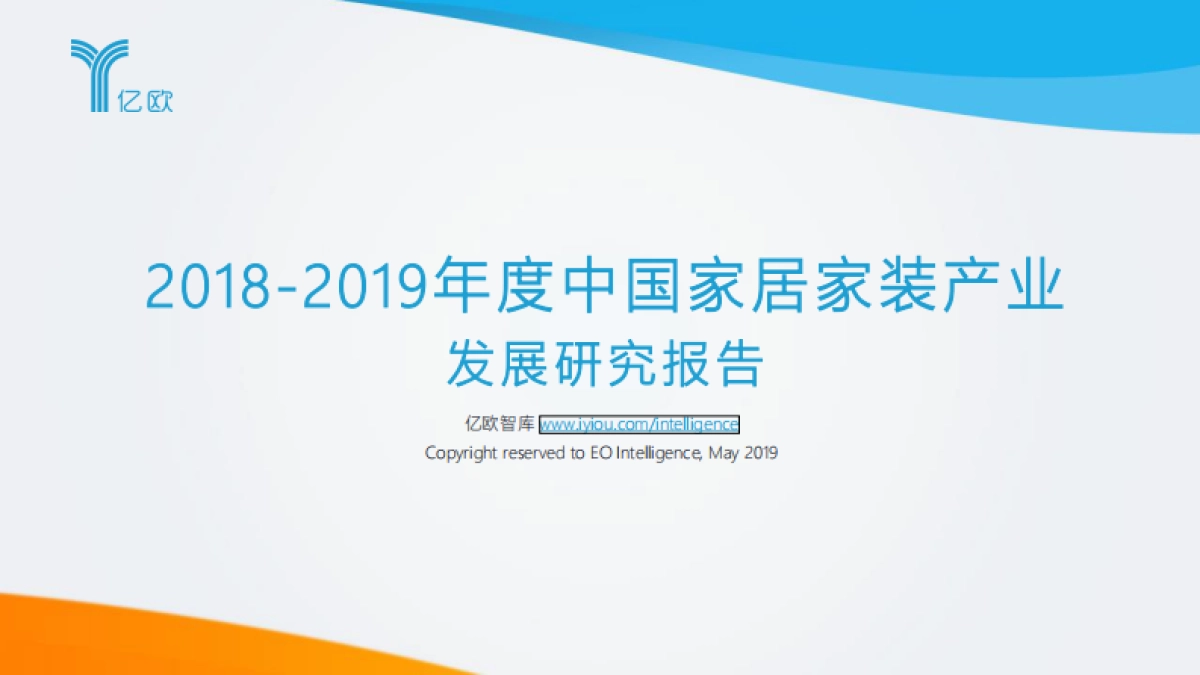 亿欧

2018-2019年度中国家居家装产业

发展研究报告

亿欧智库 www.iyiou.com/intelligence

Copyright reserved to EO Intelligence, May 2019